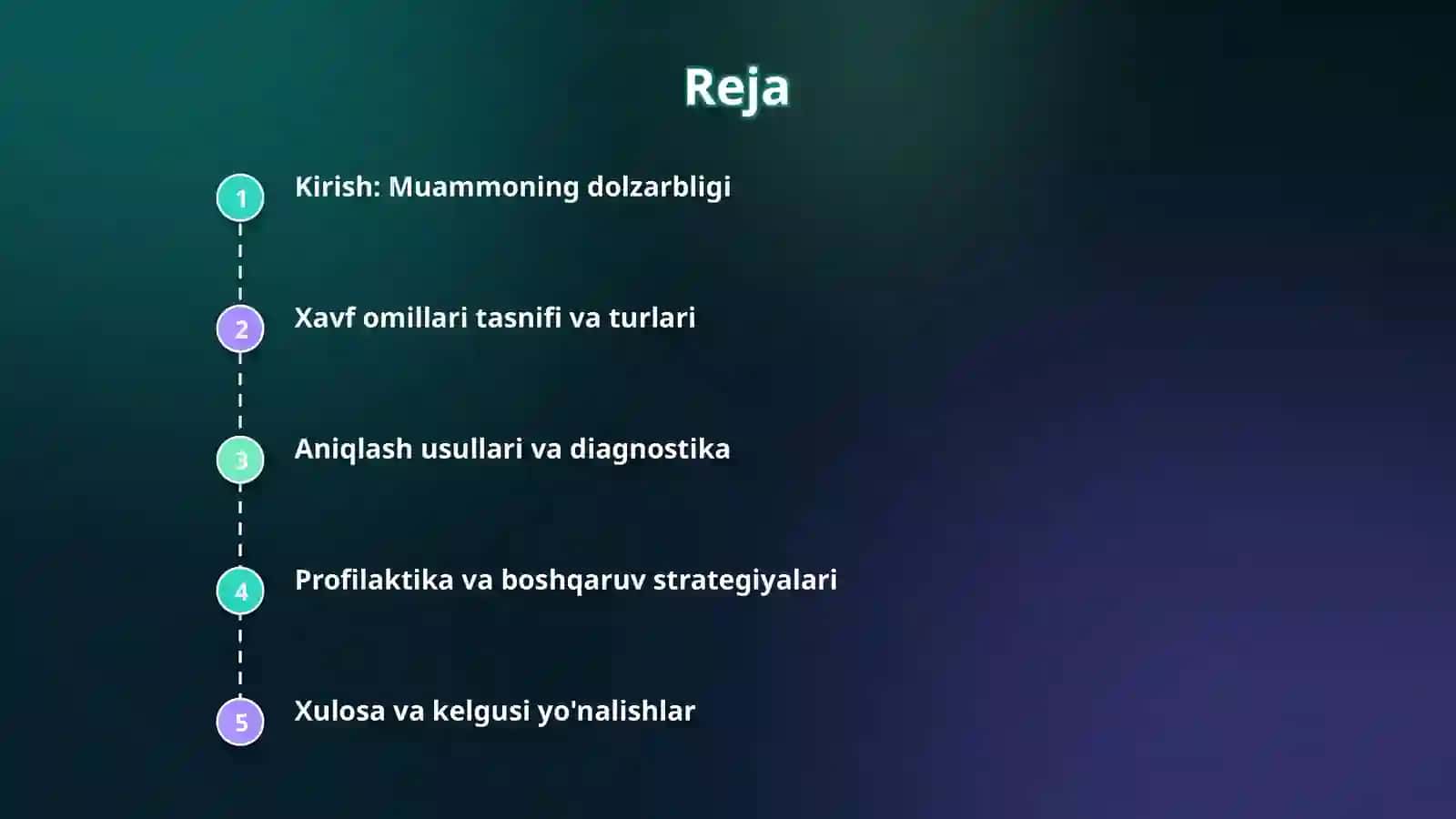 Reja

1 Kirish: Muammoning dolzarbligi

2 Xavf omillari tasnifi va turlari

3 Aniqlash usullari va diagnostika

4 Profilaktika va boshqaruv strategiyalari

5 Xulosa va kelgusi yo'nalishlar